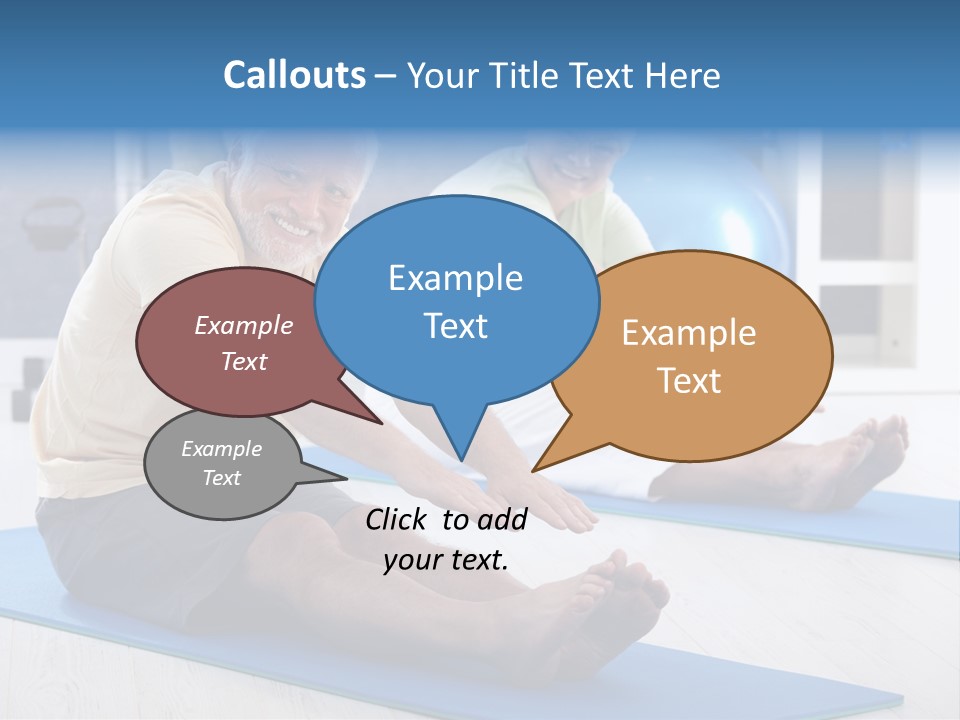 Callouts – Your Title Text Here

Example Text

Example Text

Example Text

Example Text

Click to add your text.